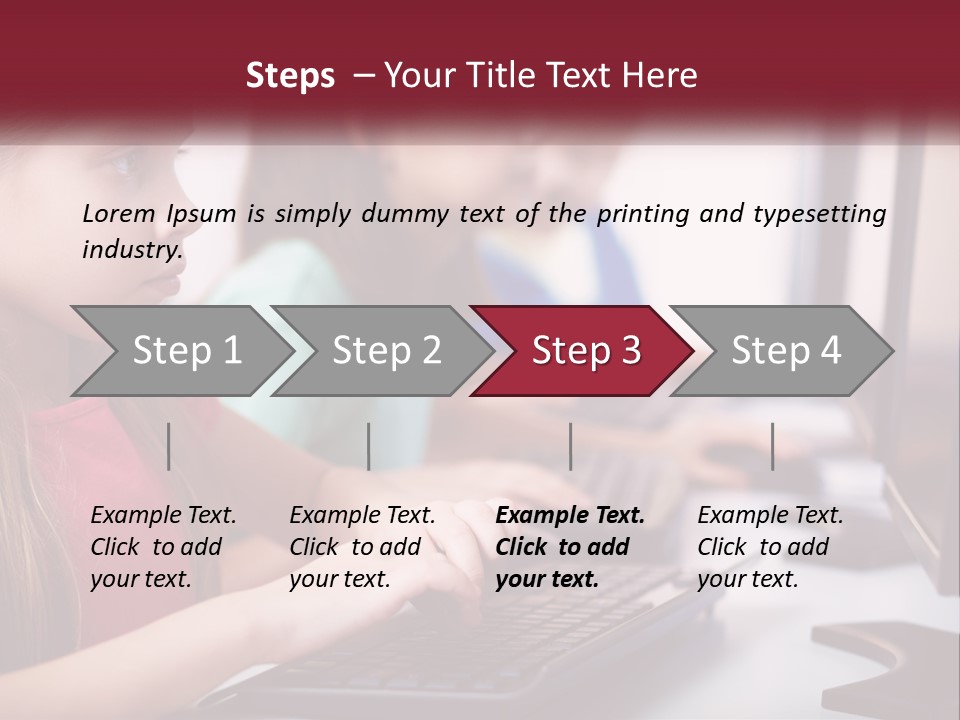 Steps – Your Title Text Here

Lorem Ipsum is simply dummy text of the printing and typesetting industry.

Step 1

Step 2

Step 3

Step 4

Example Text. Click to add your text.

Example Text. Click to add your text.

Example Text. Click to add your text.

Example Text. Click to add your text.